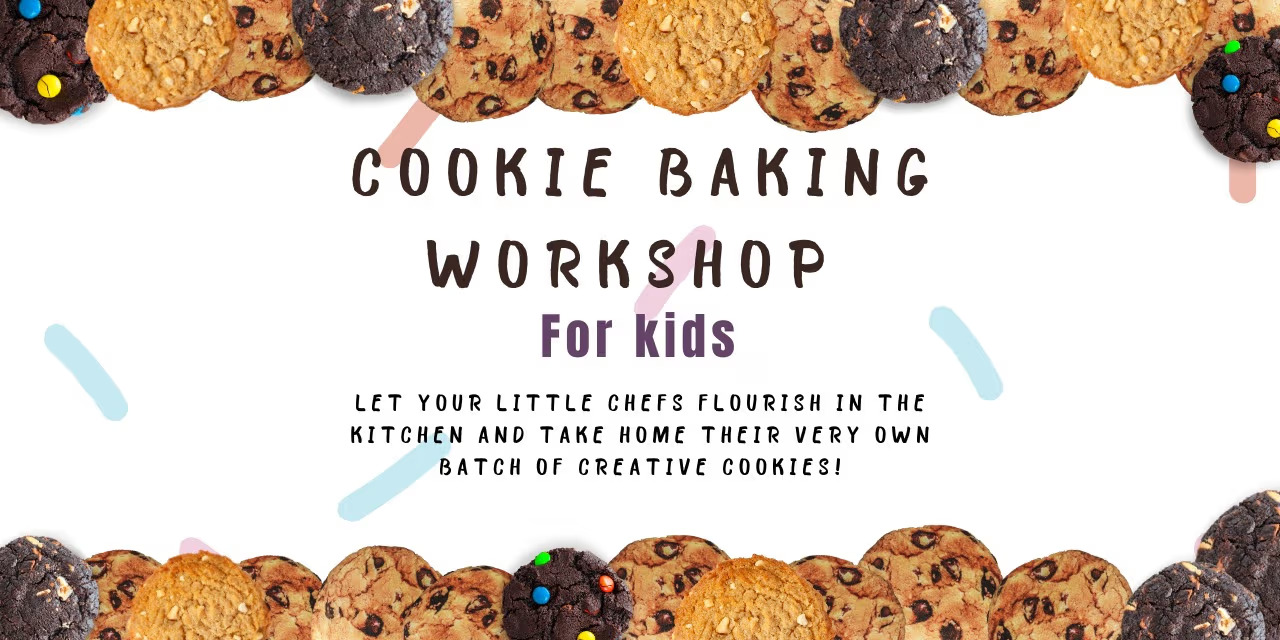 COOKIE BAKING WORKSHOP

For kids

LET YOUR LITTLE CHEFS FLOURISH IN THE KITCHEN AND TAKE HOME THEIR VERY OWN BATCH OF CREATIVE COOKIES!